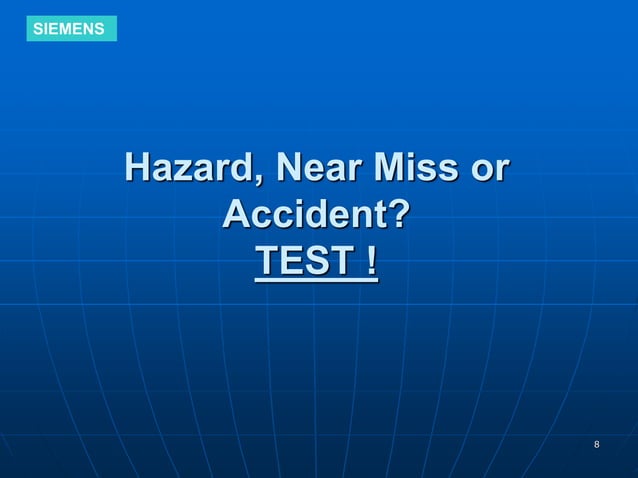 SIEMENS

Hazard, Near Miss or Accident?
TEST !

8